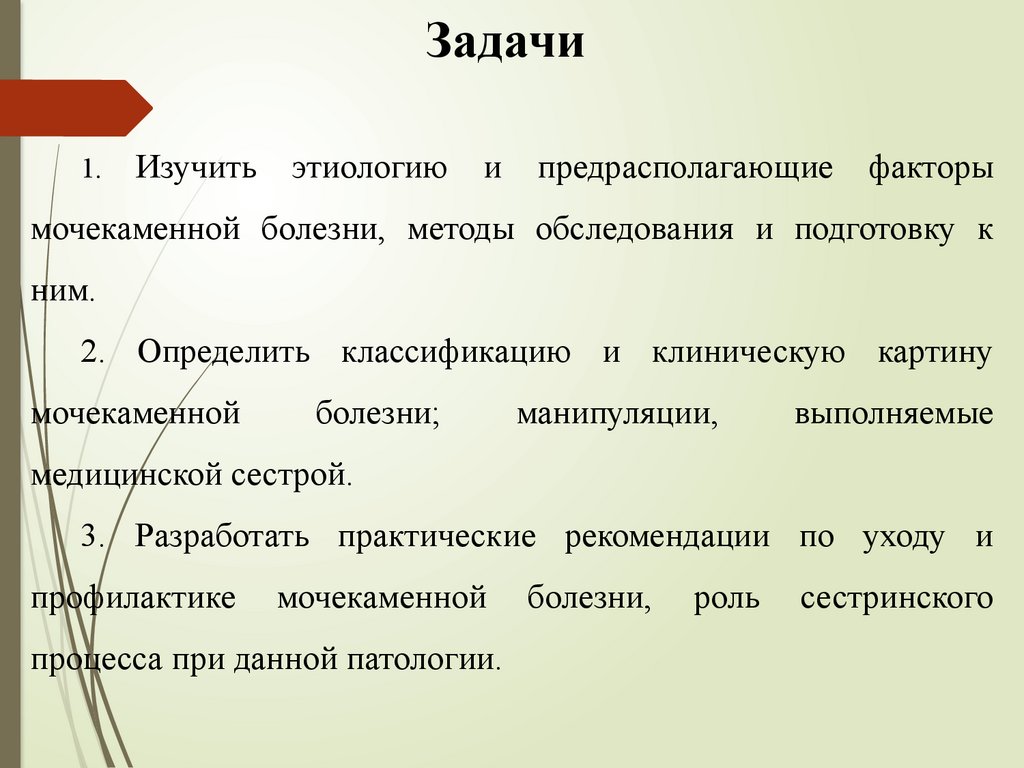 Задачи

1. Изучить этиологию и предрасполагающие факторы мочекаменной болезни, методы обследования и подготовку к ним.

2. Определить классификацию и клиническую картину мочекаменной болезни; манипуляции, выполняемые медицинской сестрой.

3. Разработать практические рекомендации по уходу и профилактике мочекаменной болезни, роль сестринского процесса при данной патологии.